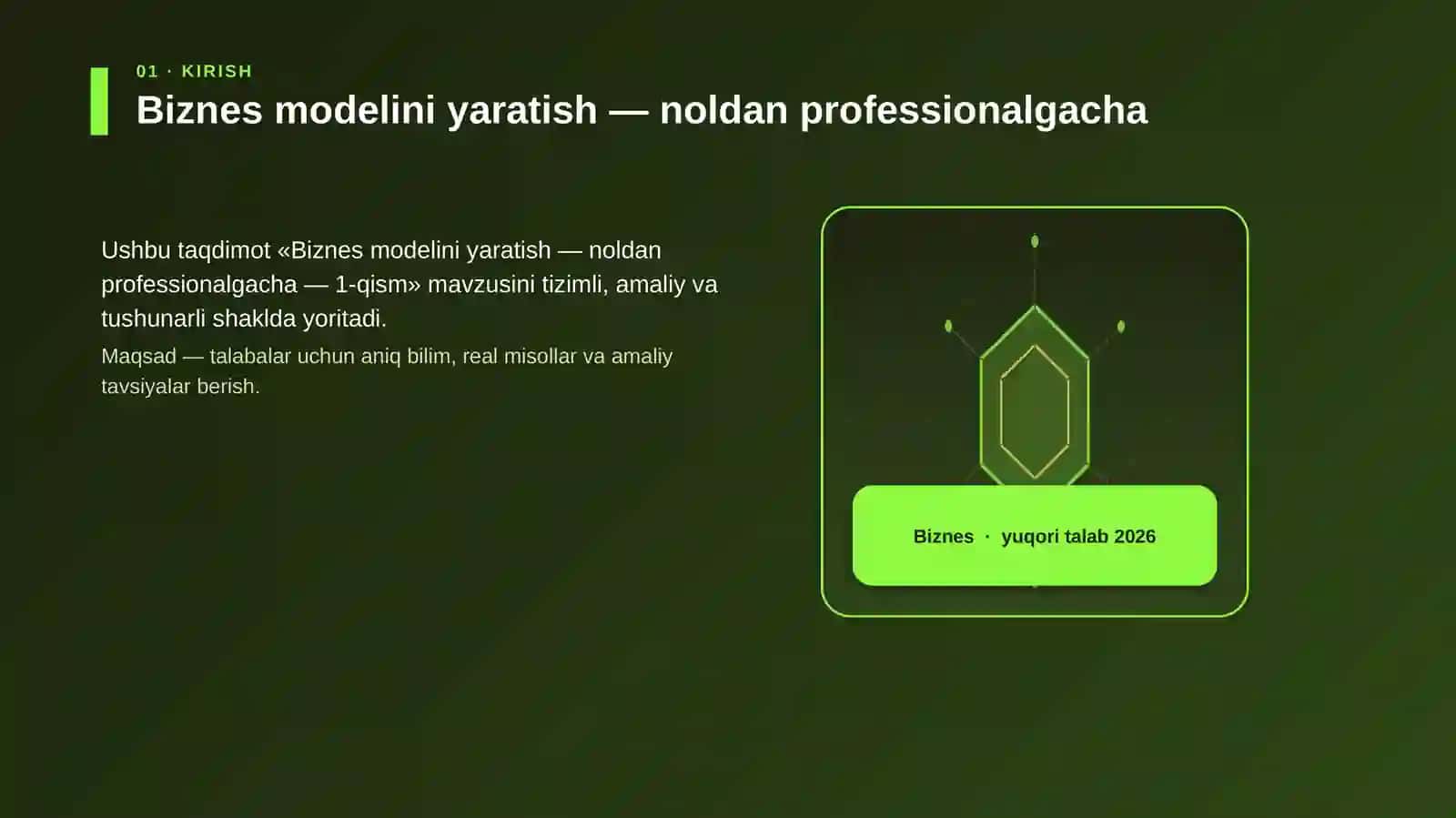 01 · KIRISH

Biznes modelini yaratish — noldan professionalgacha

Ushbu taqdimot «Biznes modelini yaratish — noldan professionalgacha — 1-qism» mavzusini tizimli, amaliy va tushunarli shaklda yoritadi.

Maqsad — talabalar uchun aniq bilim, real misollar va amaliy tavsiyalar berish.

Biznes · yuqori talab 2026